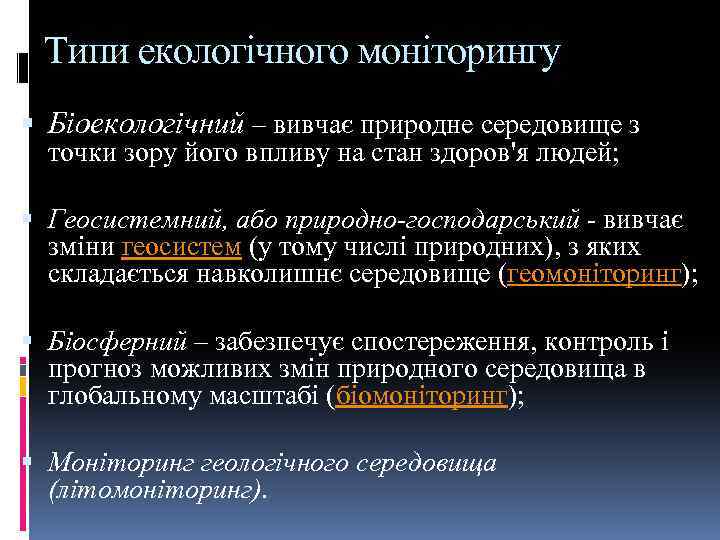 Типи екологічного моніторингу

Біоекологічний – вивчає природне середовище з точки зору його впливу на стан здоров'я людей;

Геосистемний, або природно-господарський - вивчає зміни геосистем (у тому числі природних), з яких складається навколишнє середовище (геомоніторинг);

Біосферний – забезпечує спостереження, контроль і прогноз можливих змін природного середовища в глобальному масштабі (біомоніторинг);

Моніторинг геологічного середовища (літомоніторинг).